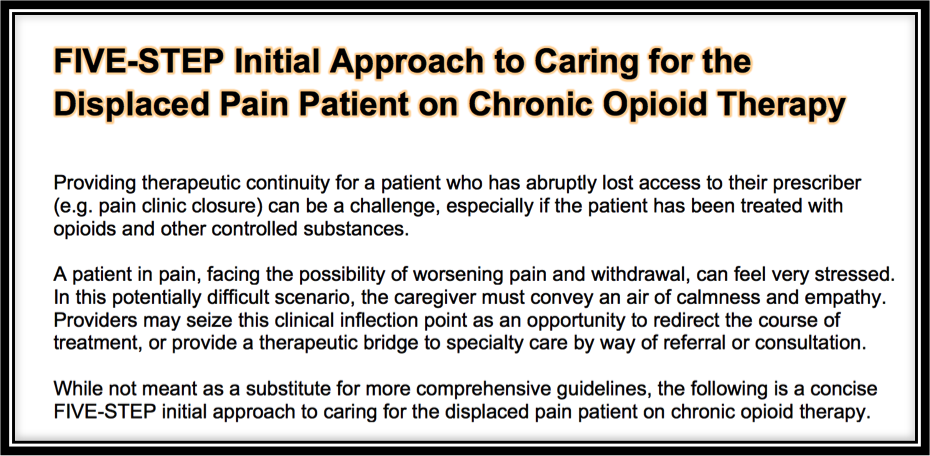 FIVE-STEP Initial Approach to Caring for the Displaced Pain Patient on Chronic Opioid Therapy

Providing therapeutic continuity for a patient who has abruptly lost access to their prescriber (e.g. pain clinic closure) can be a challenge, especially if the patient has been treated with opioids and other controlled substances.

A patient in pain, facing the possibility of worsening pain and withdrawal, can feel very stressed. In this potentially difficult scenario, the caregiver must convey an air of calmness and empathy. Providers may seize this clinical inflection point as an opportunity to redirect the course of treatment, or provide a therapeutic bridge to specialty care by way of referral or consultation.

While not meant as a substitute for more comprehensive guidelines, the following is a concise FIVE-STEP initial approach to caring for the displaced pain patient on chronic opioid therapy.